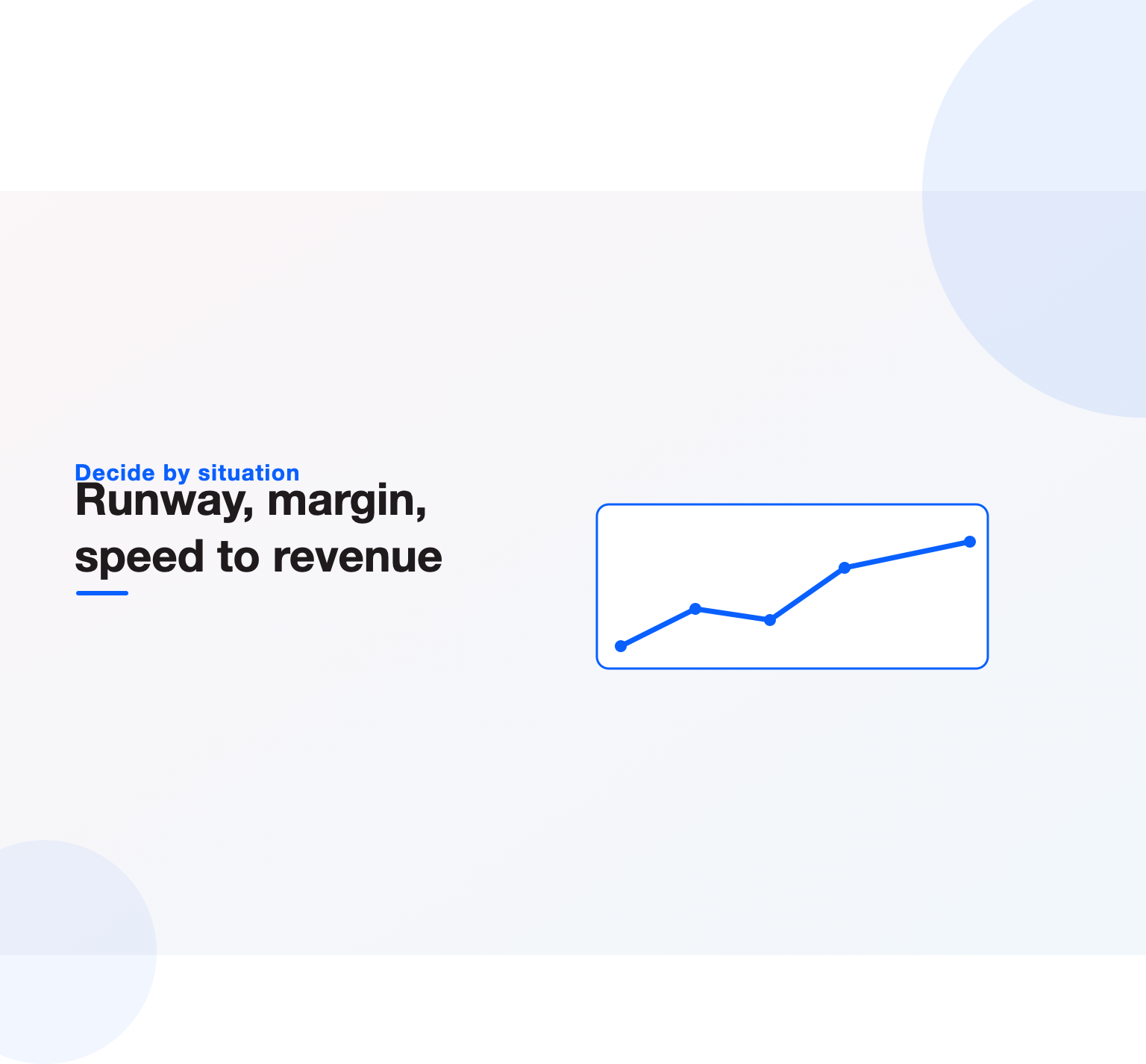 Decide by situation

Runway, margin, speed to revenue